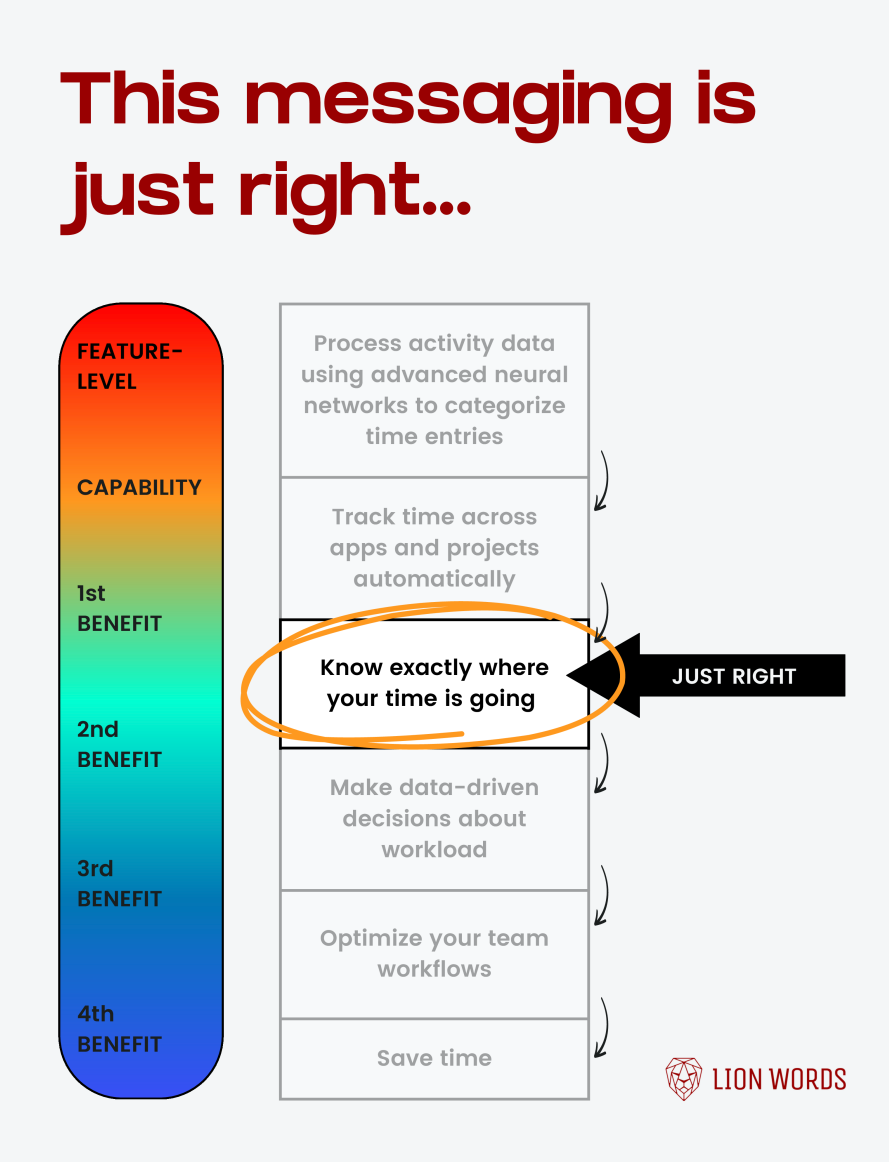 This messaging is just right...

FEATURE-LEVEL

CAPABILITY

1st BENEFIT

2nd BENEFIT

3rd BENEFIT

4th BENEFIT

Process activity data using advanced neural networks to categorize time entries

Track time across apps and projects automatically

Know exactly where your time is going

JUST RIGHT

Make data-driven decisions about workload

Optimize your team workflows

Save time

LION WORDS